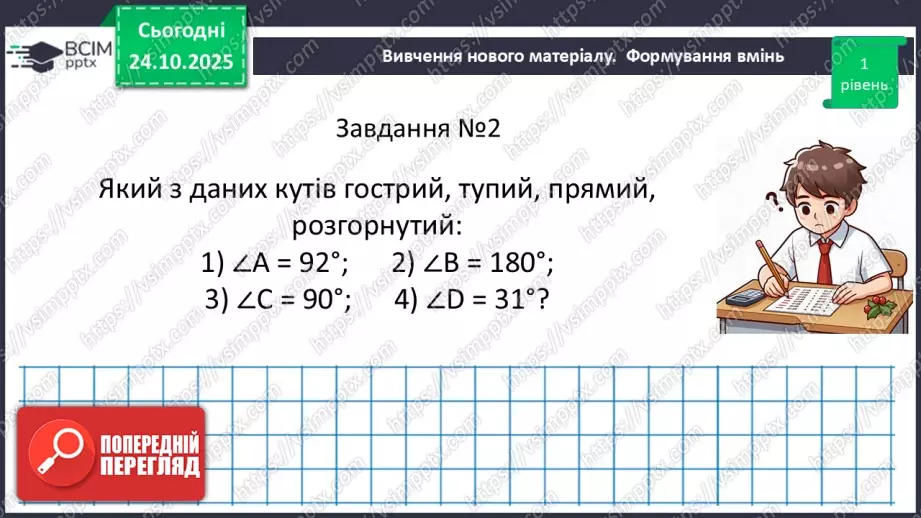 ВСІМ pptx

Сьогодні 24.10.2025

Вивчення нового матеріалу. Формування вмінь

1 рівень

Завдання №2

Який з даних кутів гострий, тупий, прямий, розгорнутий:
1) $\angle A = 92°$; 2) $\angle B = 180°$;
3) $\angle C = 90°$; 4) $\angle D = 31°$?

ПОПЕРЕДНІЙ ПЕРЕГЛЯД

https://vsimpptx.com